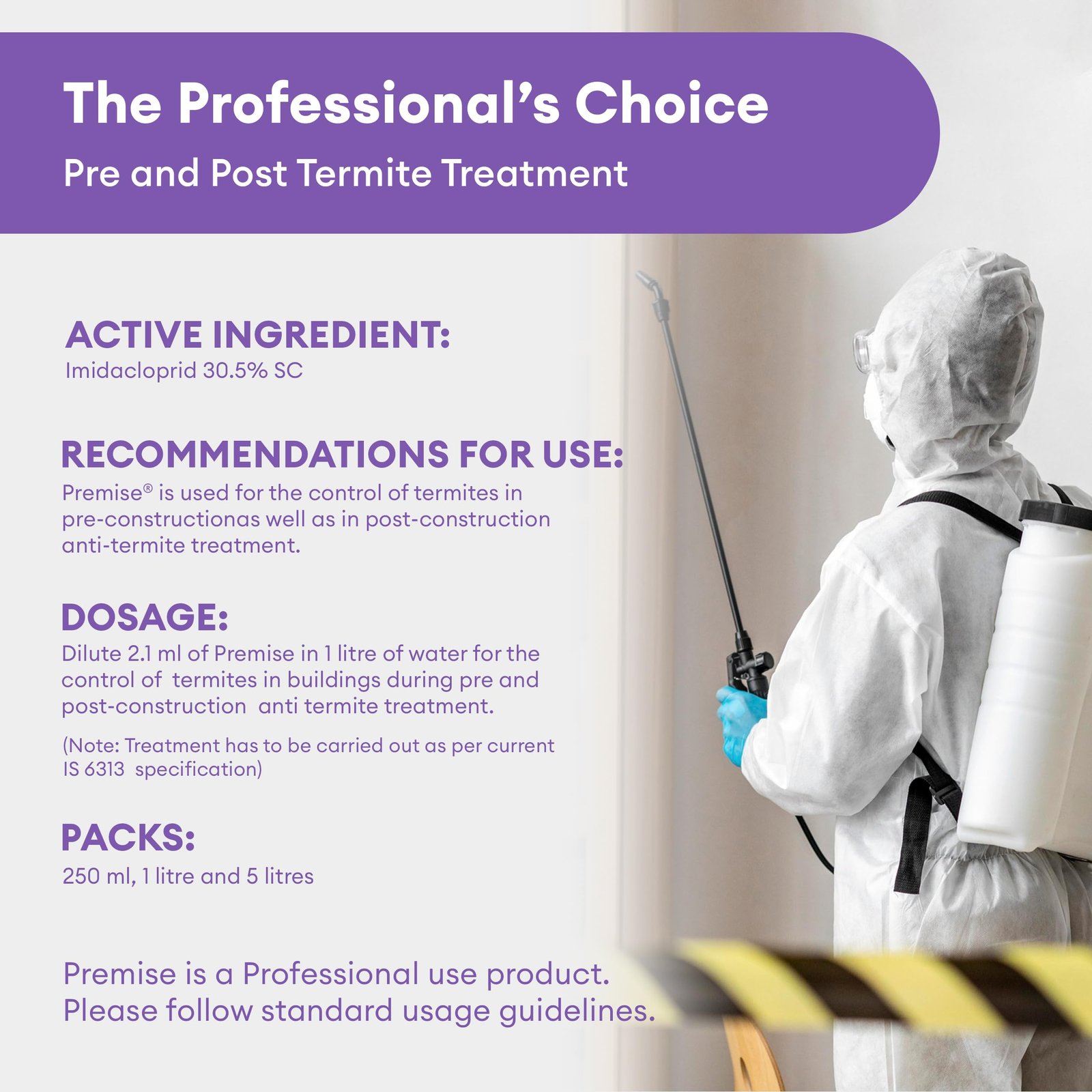 The Professional's Choice

Pre and Post Termite Treatment

ACTIVE INGREDIENT:
Imidacloprid 30.5% SC

RECOMMENDATIONS FOR USE:
Premise® is used for the control of termites in pre-constructionas well as in post-construction anti-termite treatment.

DOSAGE:
Dilute 2.1 ml of Premise in 1 litre of water for the control of termites in buildings during pre and post-construction anti termite treatment.

(Note: Treatment has to be carried out as per current IS 6313 specification)

PACKS:
250 ml, 1 litre and 5 litres

Premise is a Professional use product.
Please follow standard usage guidelines.